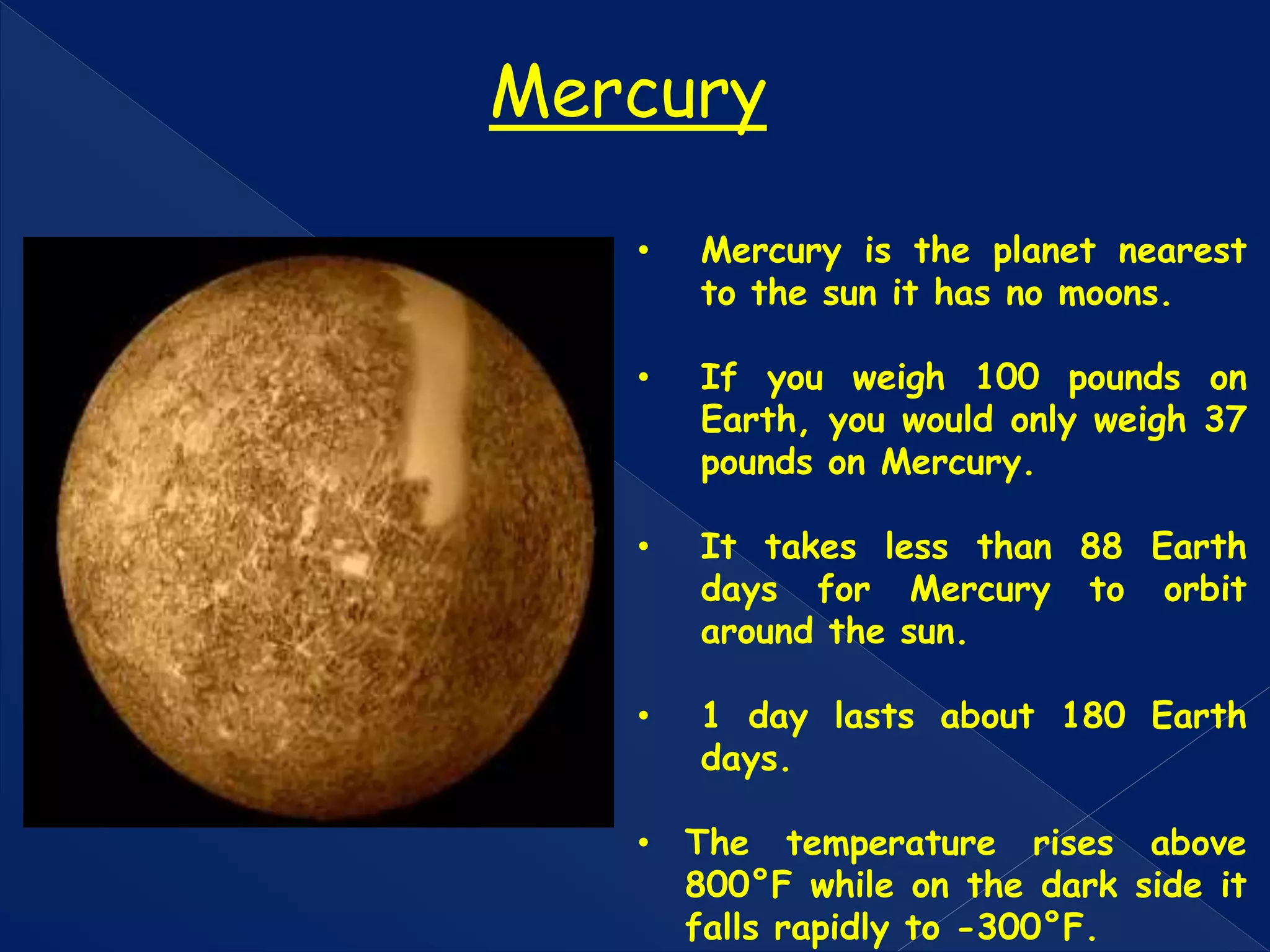 Mercury

• Mercury is the planet nearest to the sun it has no moons.

• If you weigh 100 pounds on Earth, you would only weigh 37 pounds on Mercury.

• It takes less than 88 Earth days for Mercury to orbit around the sun.

• 1 day lasts about 180 Earth days.

• The temperature rises above 800°F while on the dark side it falls rapidly to -300°F.